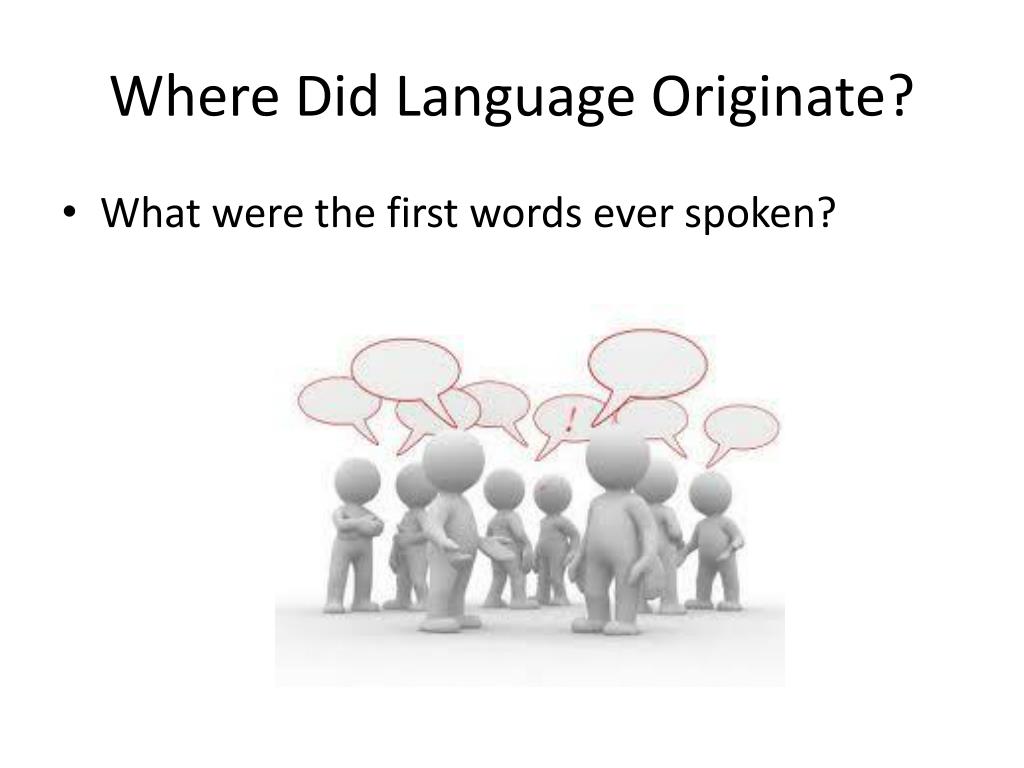 Where Did Language Originate?

• What were the first words ever spoken?

!